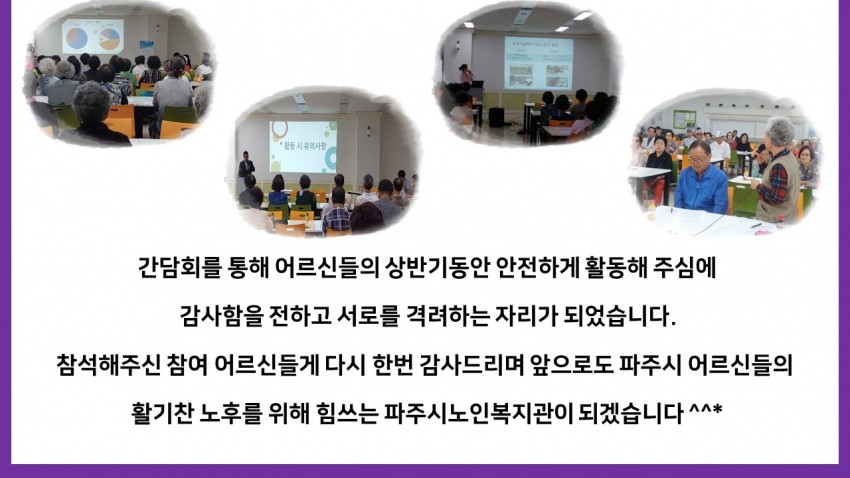 활동 시 유의사항

간담회를 통해 어르신들의 상반기동안 안전하게 활동해 주심에 감사함을 전하고 서로를 격려하는 자리가 되었습니다.

참석해주신 참여 어르신들게 다시 한번 감사드리며 앞으로도 파주시 어르신들의 활기찬 노후를 위해 힘쓰는 파주시노인복지관이 되겠습니다 ^^*